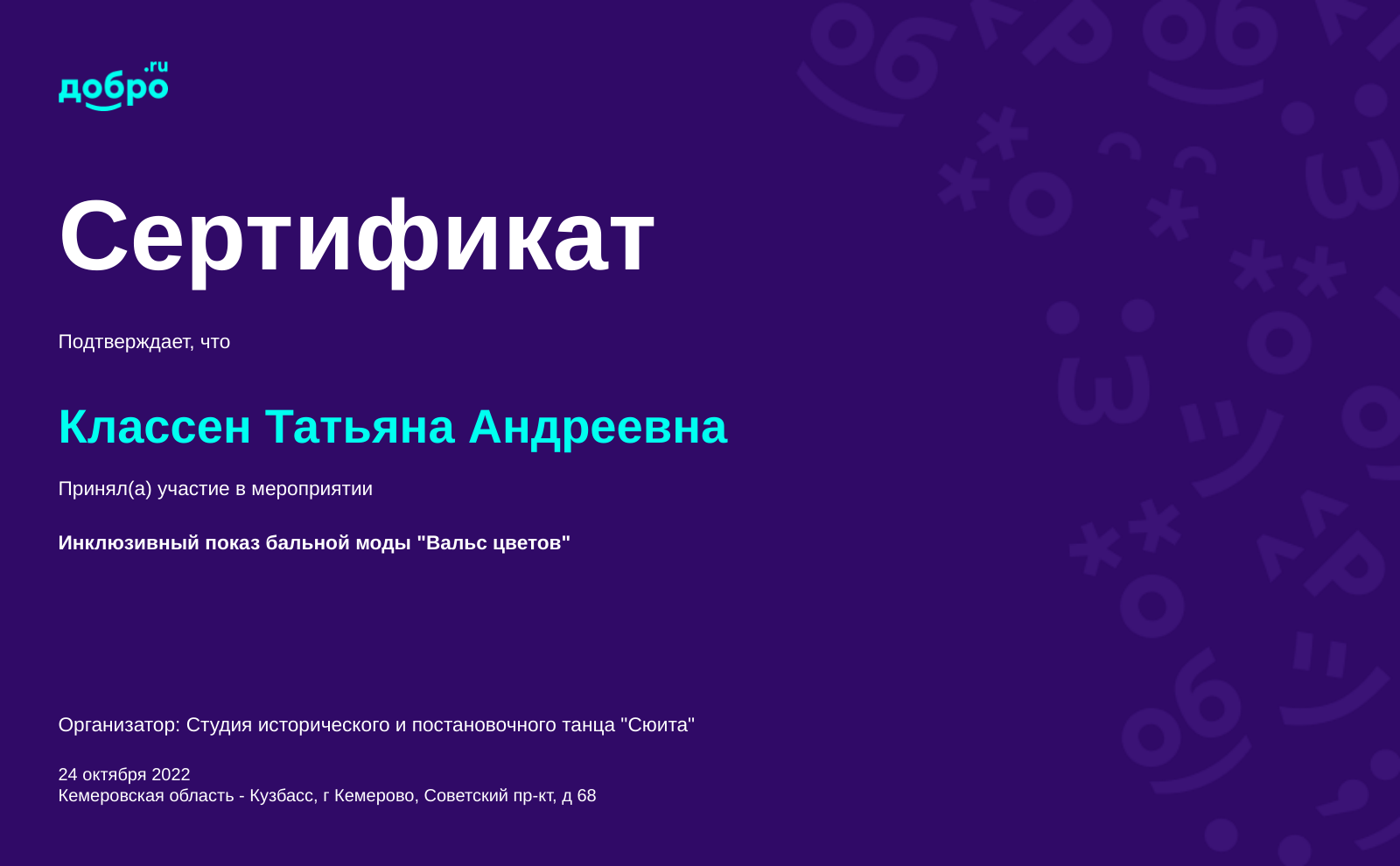 добро.ru

Сертификат

Подтверждает, что

Классен Татьяна Андреевна

Принял(а) участие в мероприятии

Инклюзивный показ бальной моды "Вальс цветов"

Организатор: Студия исторического и постановочного танца "Сюита"

24 октября 2022
Кемеровская область - Кузбасс, г Кемерово, Советский пр-кт, д 68